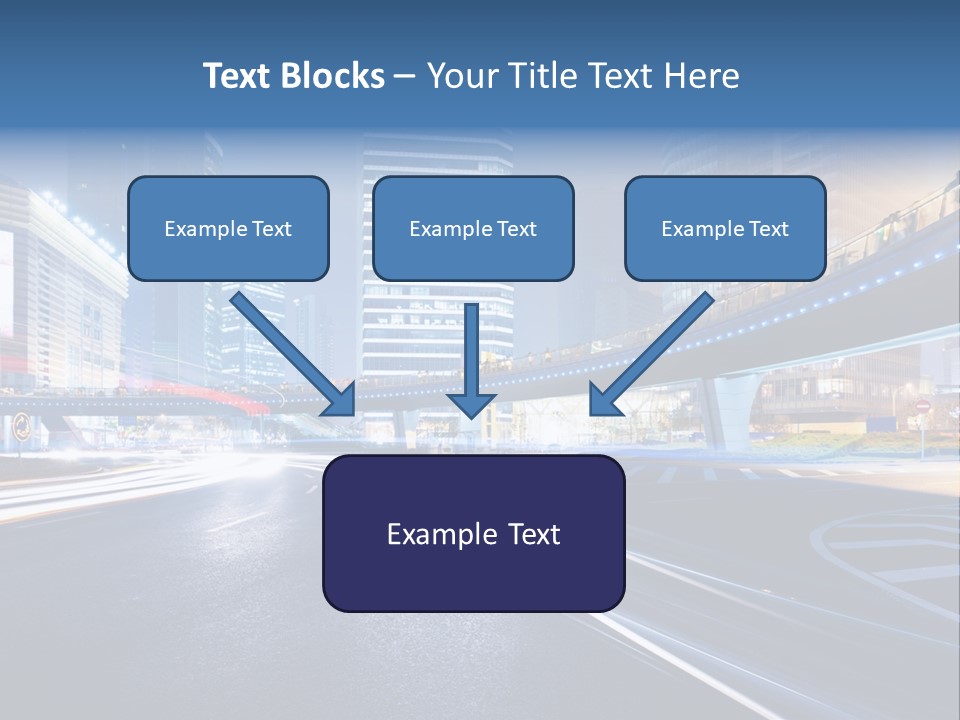 Text Blocks – Your Title Text Here

Example Text

Example Text

Example Text

Example Text